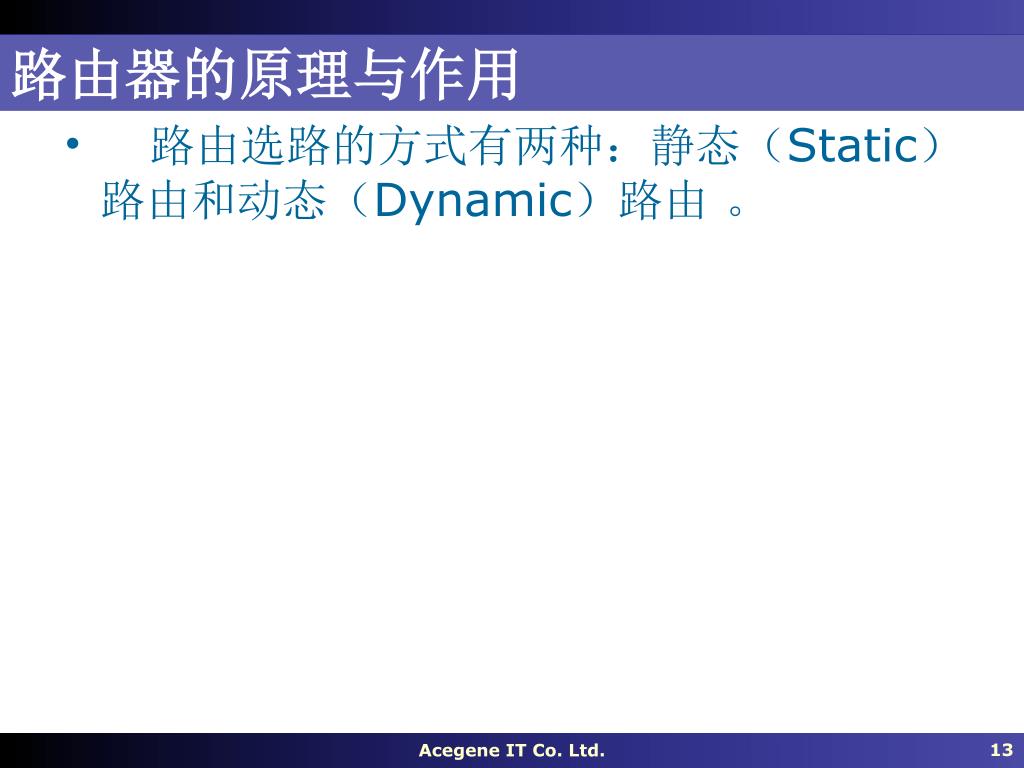 路由器的原理与作用

• 路由选路的方式有两种：静态（Static）路由和动态（Dynamic）路由 。

Acegene IT Co. Ltd.

13